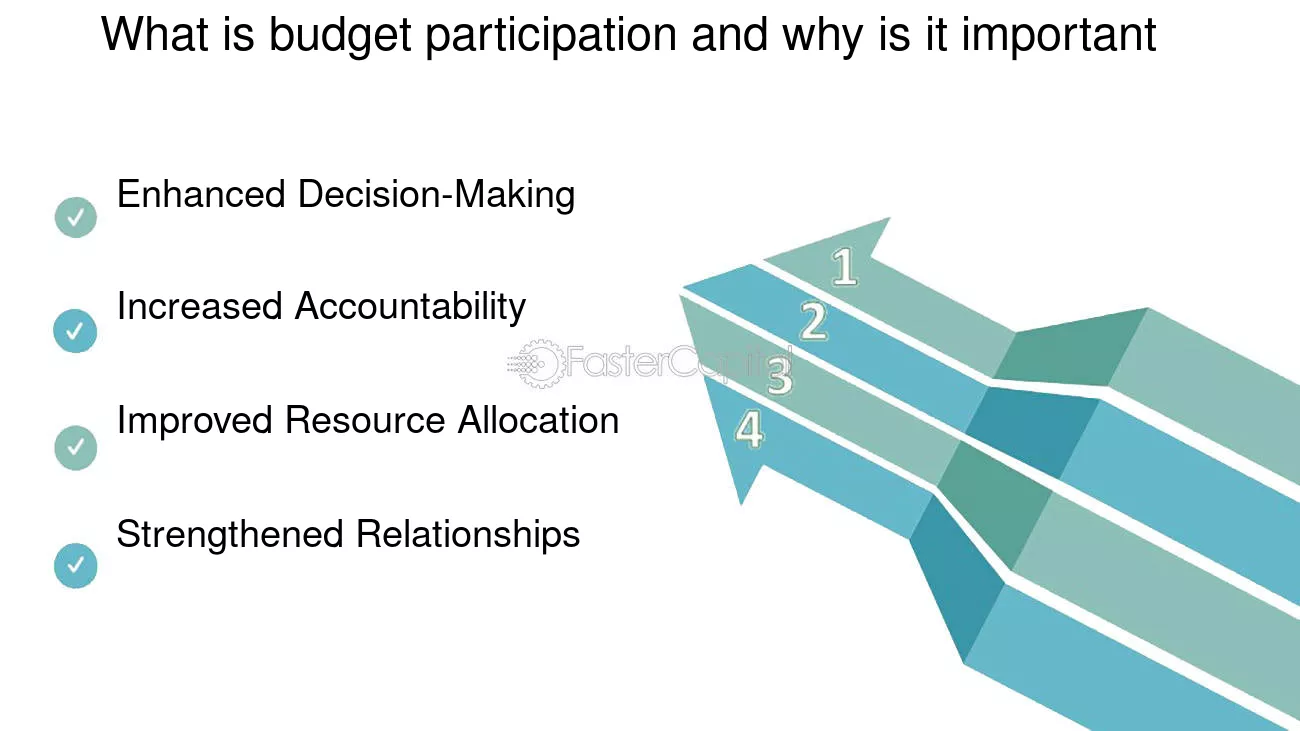 What is budget participation and why is it important

✓ Enhanced Decision-Making

✓ Increased Accountability

✓ Improved Resource Allocation

✓ Strengthened Relationships

1

2

3

4

FasterCapital